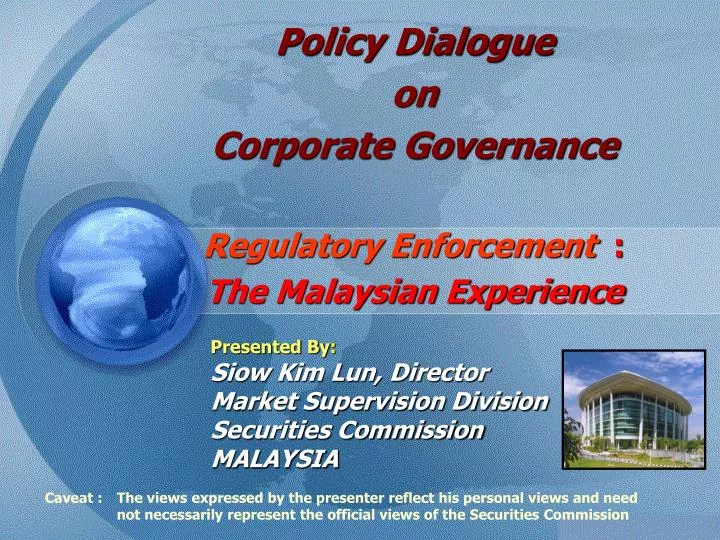 Policy Dialogue
on
Corporate Governance

Regulatory Enforcement :
The Malaysian Experience

Presented By:
Siow Kim Lun, Director
Market Supervision Division
Securities Commission
MALAYSIA

Caveat : The views expressed by the presenter reflect his personal views and need not necessarily represent the official views of the Securities Commission